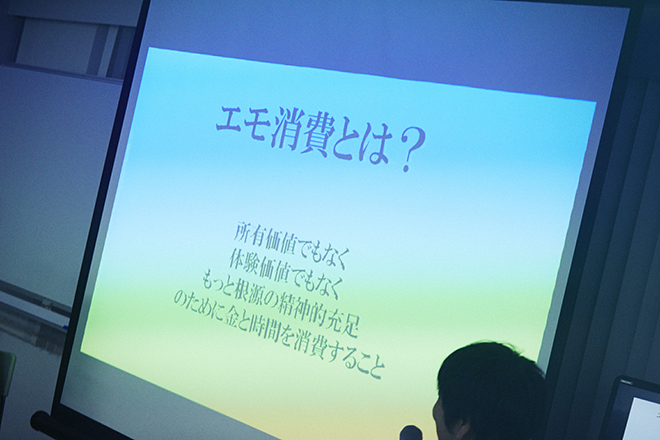 エモ消費とは？

所有価値でもなく
体験価値でもなく
もっと根源の精神的充足
のために金と時間を消費すること